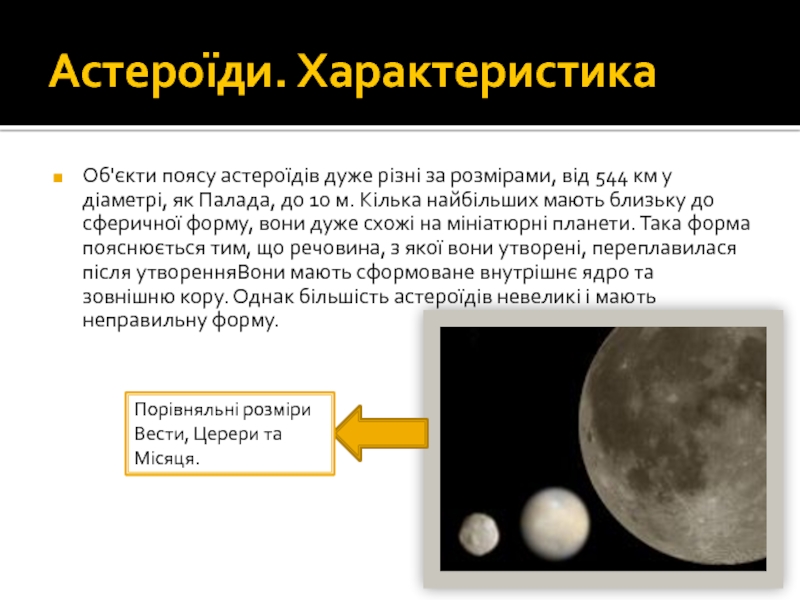 Астероїди. Характеристика

Об'єкти поясу астероїдів дуже різні за розмірами, від 544 км у діаметрі, як Палада, до 10 м. Кілька найбільших мають близьку до сферичної форму, вони дуже схожі на мініатюрні планети. Така форма пояснюється тим, що речовина, з якої вони утворені, переплавилася після утворенняВони мають сформоване внутрішнє ядро та зовнішню кору. Однак більшість астероїдів невеликі і мають неправильну форму.

Порівняльні розміри Вести, Церери та Місяця.